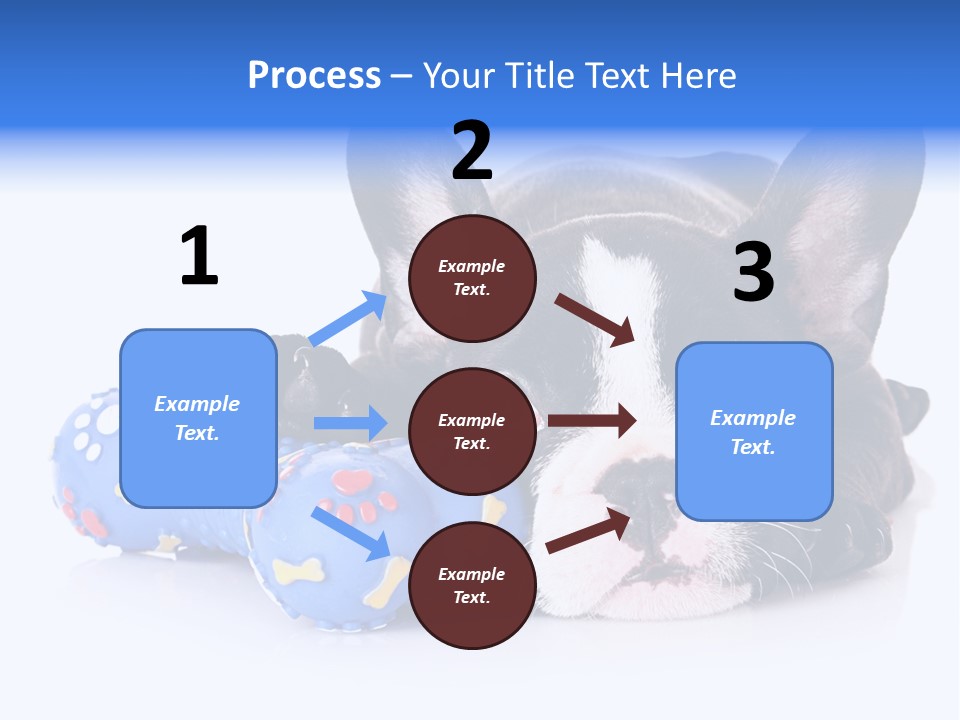 Process – Your Title Text Here

1

Example Text.

2

Example Text.

Example Text.

Example Text.

3

Example Text.